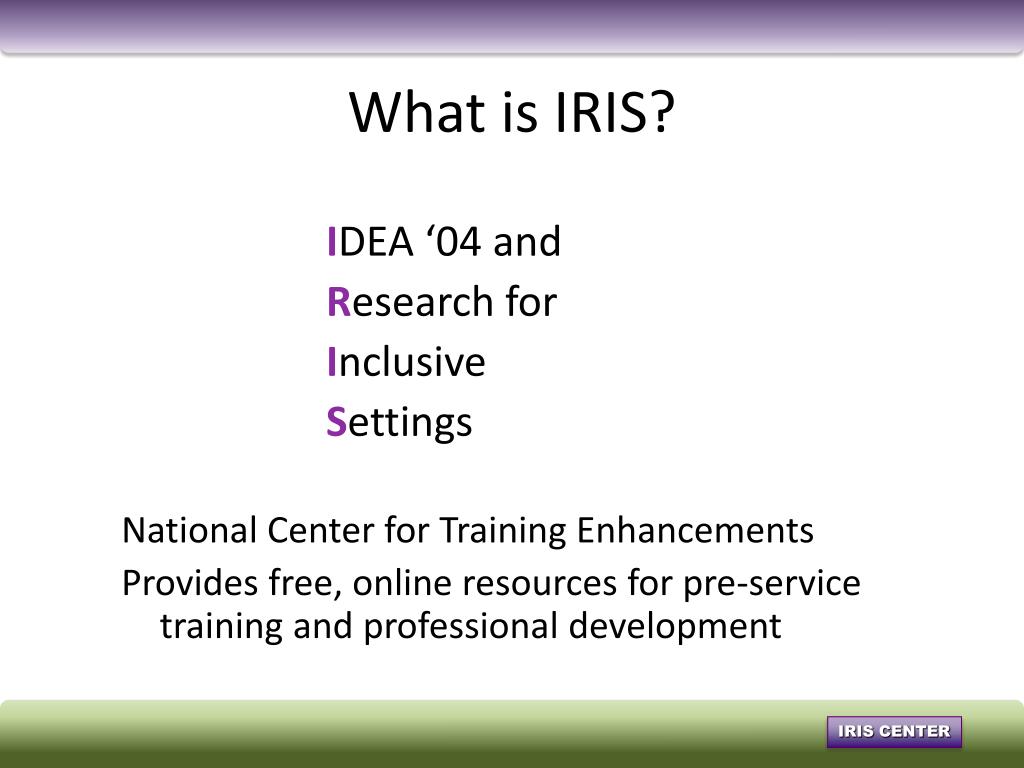 What is IRIS?

IDEA ‘04 and
Research for
Inclusive
Settings

National Center for Training Enhancements

Provides free, online resources for pre-service training and professional development

IRIS CENTER